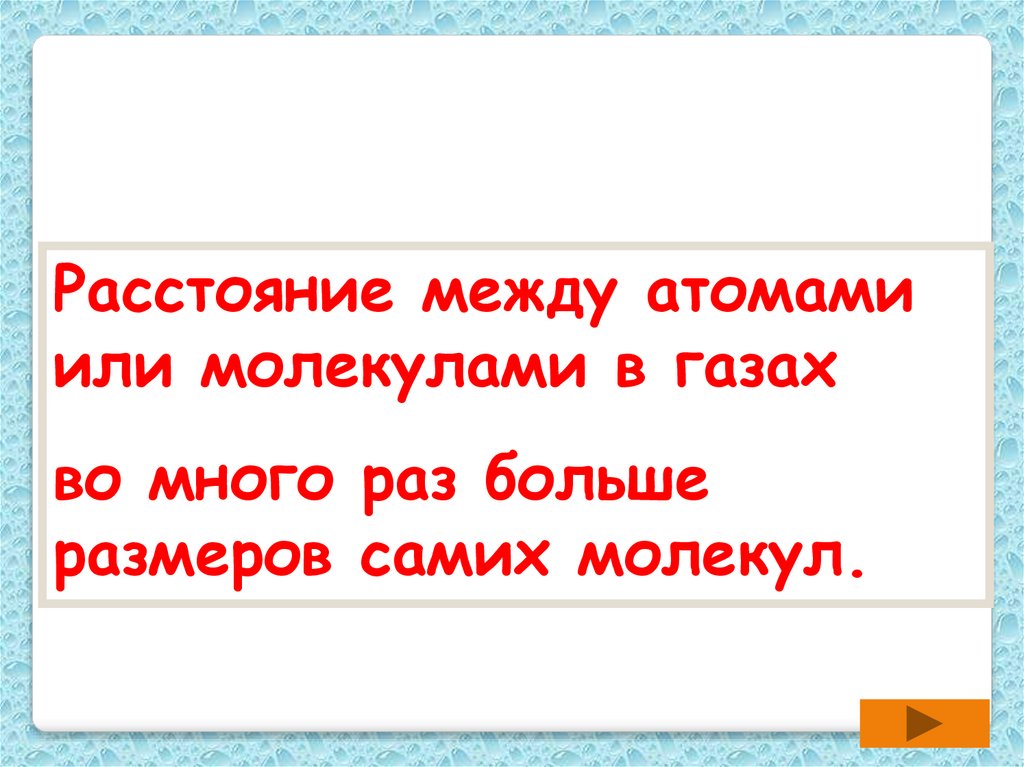 Расстояние между атомами или молекулами в газах

во много раз больше размеров самих молекул.